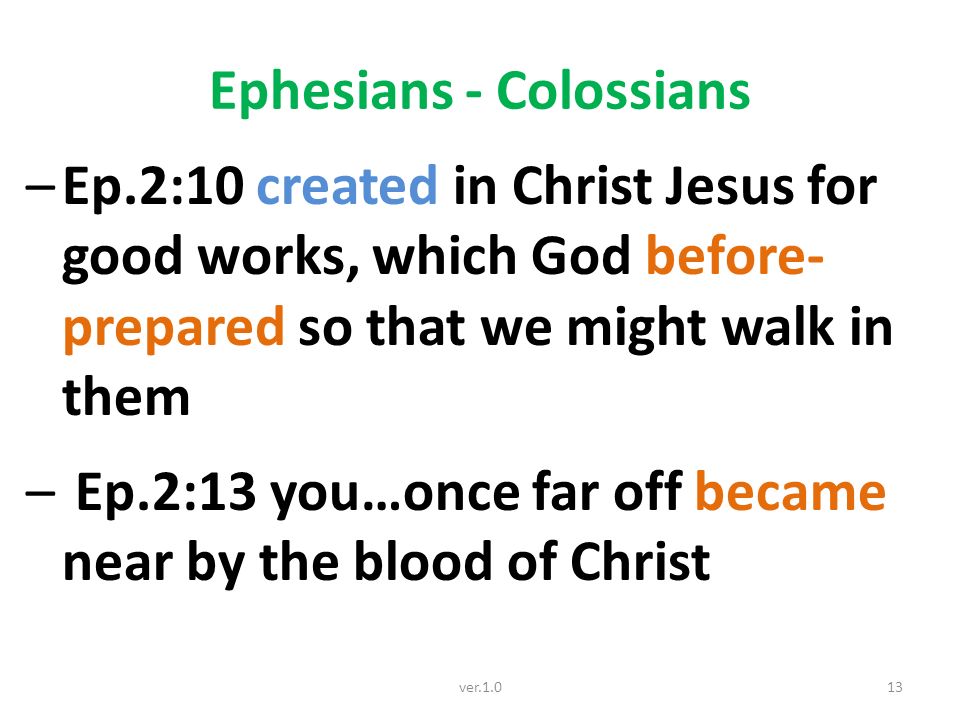 Ephesians - Colossians

– Ep.2:10 created in Christ Jesus for good works, which God before-prepared so that we might walk in them

– Ep.2:13 you…once far off became near by the blood of Christ

ver.1.0

13